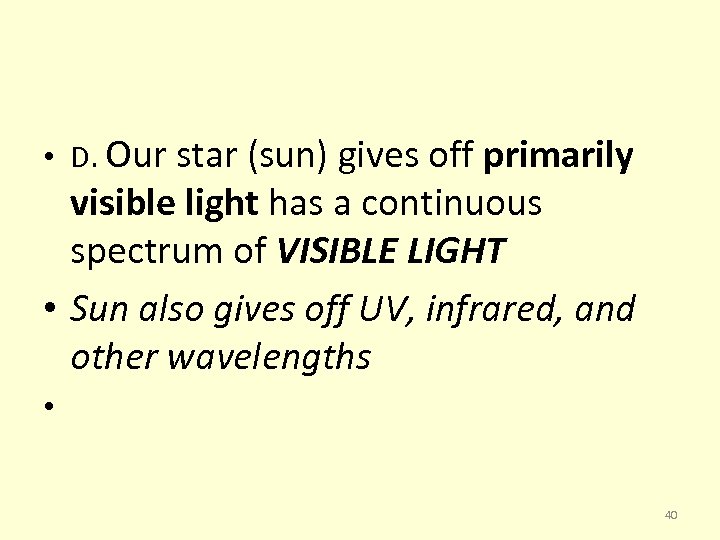 • D. Our star (sun) gives off primarily visible light has a continuous spectrum of VISIBLE LIGHT

• Sun also gives off UV, infrared, and other wavelengths

•

40